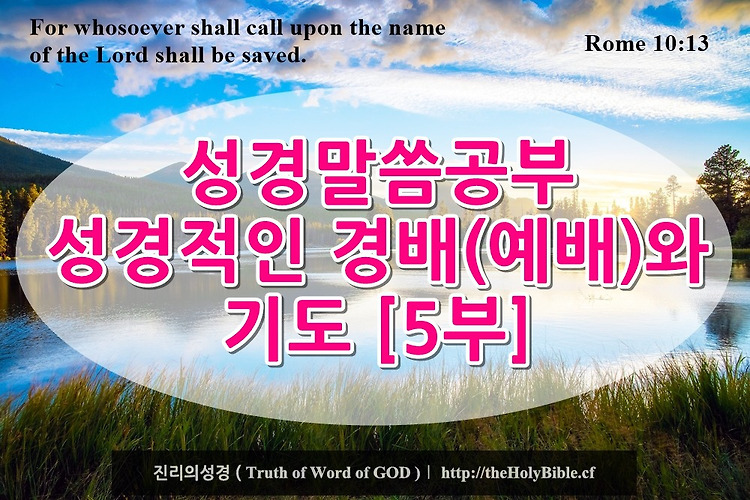 For whosoever shall call upon the name of the Lord shall be saved.

Rome 10:13

성경말씀공부
성경적인 경배(예배)와
기도 [5부]

진리의성경 ( Truth of Word of GOD ) | http://theHolyBible.cf